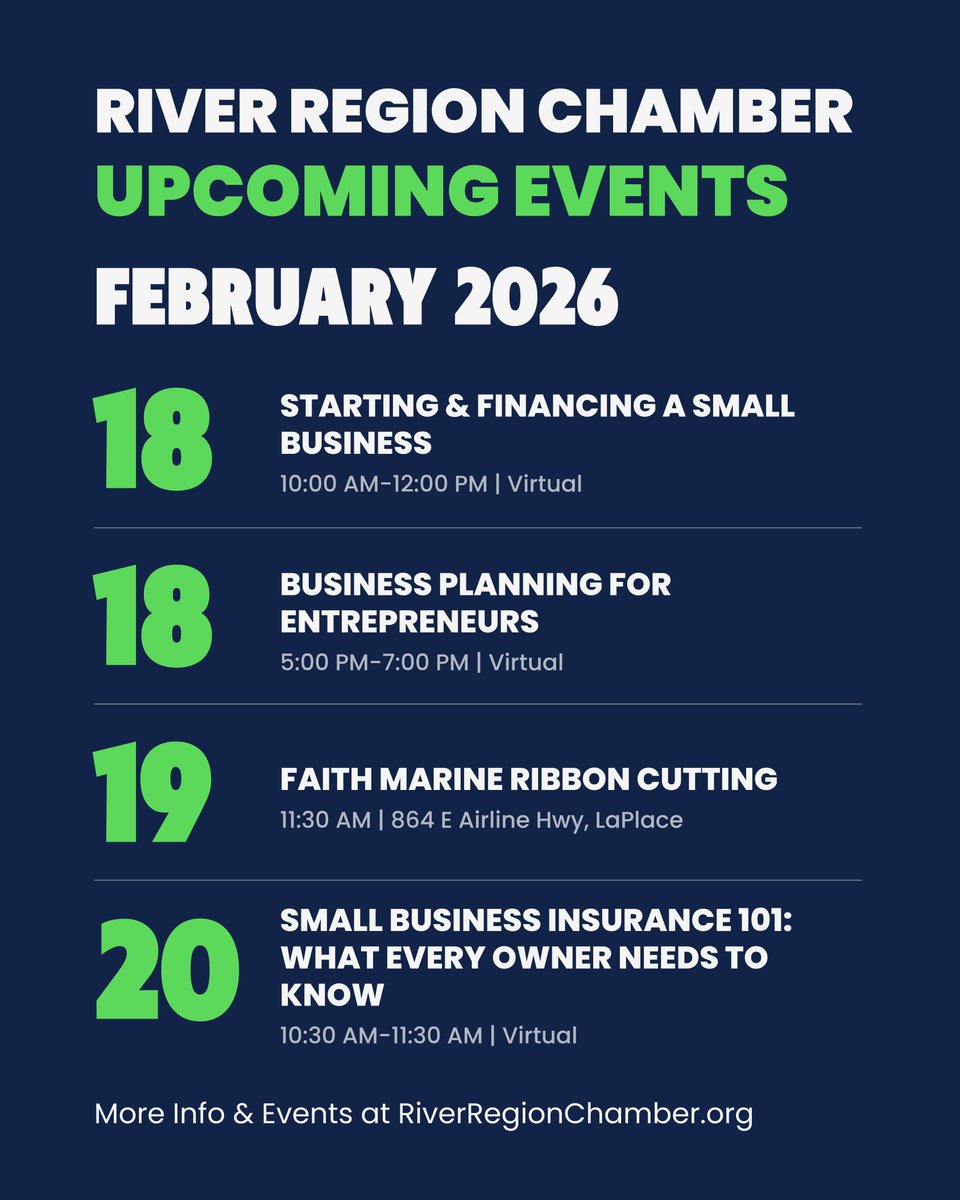 RIVER REGION CHAMBER
UPCOMING EVENTS
FEBRUARY 2026

18
STARTING & FINANCING A SMALL BUSINESS
10:00 AM-12:00 PM | Virtual

18
BUSINESS PLANNING FOR ENTREPRENEURS
5:00 PM-7:00 PM | Virtual

19
FAITH MARINE RIBBON CUTTING
11:30 AM | 864 E Airline Hwy, LaPlace

20
SMALL BUSINESS INSURANCE 101: WHAT EVERY OWNER NEEDS TO KNOW
10:30 AM-11:30 AM | Virtual

More Info & Events at RiverRegionChamber.org